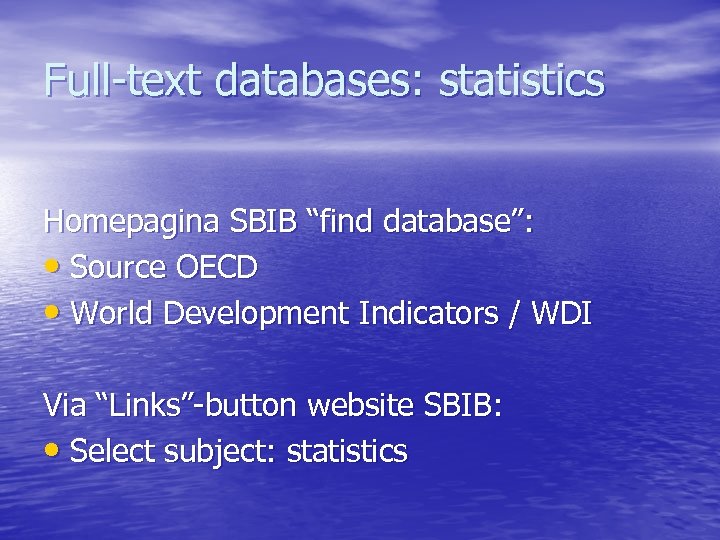 Full-text databases: statistics

Homepagina SBIB “find database”:
• Source OECD
• World Development Indicators / WDI

Via “Links”-button website SBIB:
• Select subject: statistics